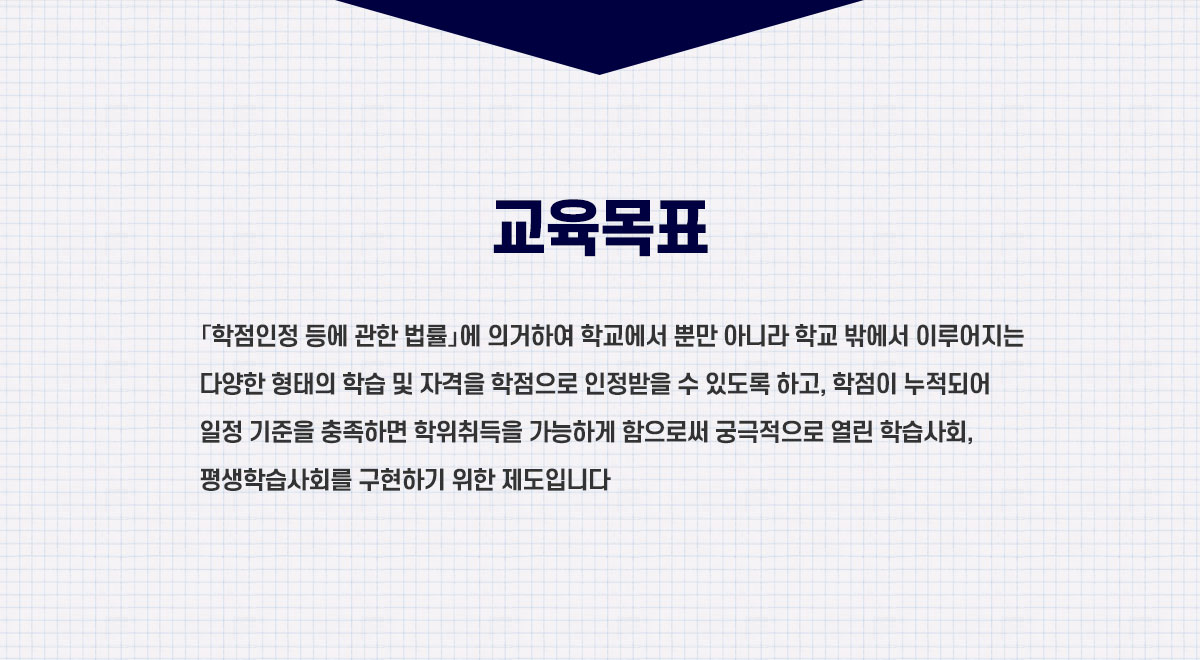 교육목표

「학점인정 등에 관한 법률」에 의거하여 학교에서 뿐만 아니라 학교 밖에서 이루어지는 다양한 형태의 학습 및 자격을 학점으로 인정받을 수 있도록 하고, 학점이 누적되어 일정 기준을 충족하면 학위취득을 가능하게 함으로써 궁극적으로 열린 학습사회, 평생학습사회를 구현하기 위한 제도입니다